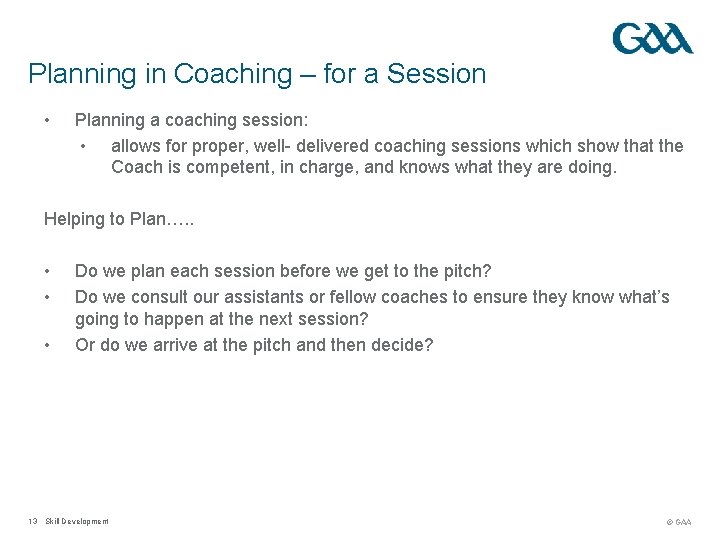 GAA

Planning in Coaching – for a Session

• Planning a coaching session:
  • allows for proper, well- delivered coaching sessions which show that the Coach is competent, in charge, and knows what they are doing.

Helping to Plan…..

• Do we plan each session before we get to the pitch?
• Do we consult our assistants or fellow coaches to ensure they know what's going to happen at the next session?
• Or do we arrive at the pitch and then decide?

13 Skill Development

© GAA